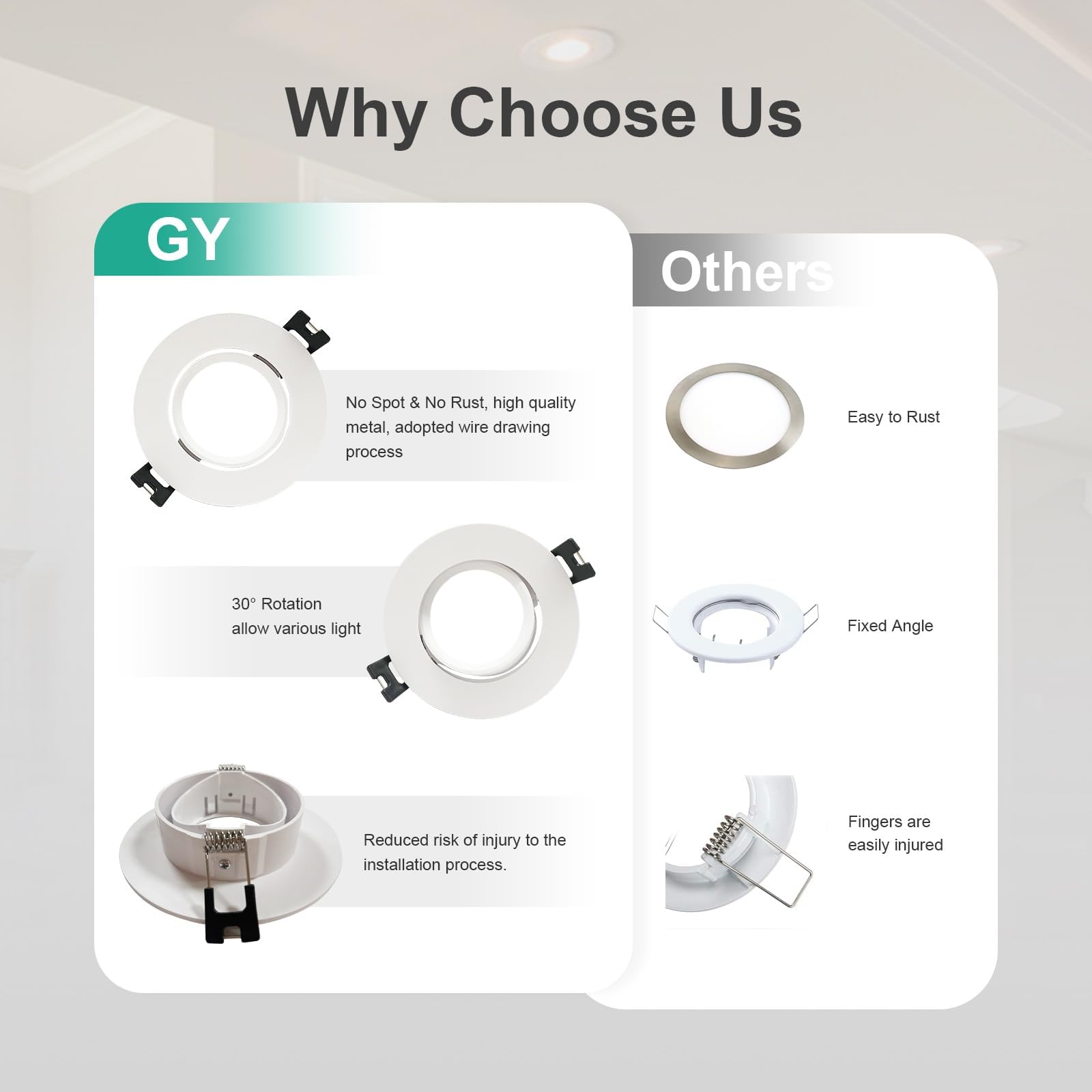 Why Choose Us

GY

No Spot & No Rust, high quality metal, adopted wire drawing process

30° Rotation allow various light

Reduced risk of injury to the installation process.

Others

Easy to Rust

Fixed Angle

Fingers are easily injured